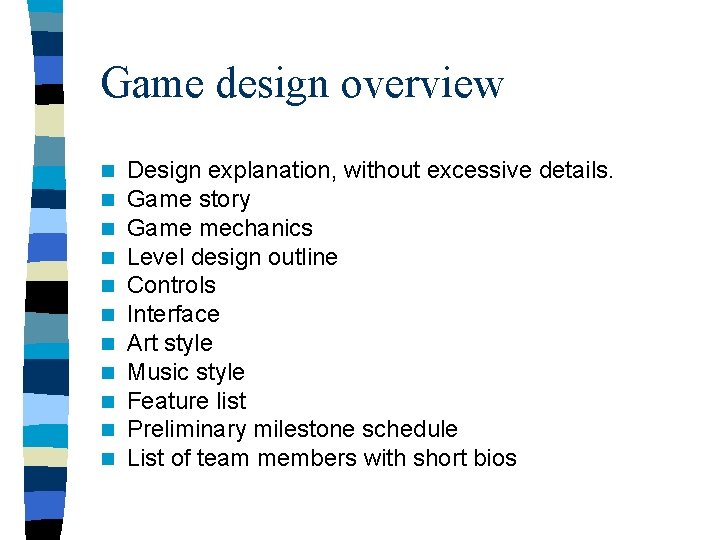 Game design overview

- Design explanation, without excessive details.
- Game story
- Game mechanics
- Level design outline
- Controls
- Interface
- Art style
- Music style
- Feature list
- Preliminary milestone schedule
- List of team members with short bios